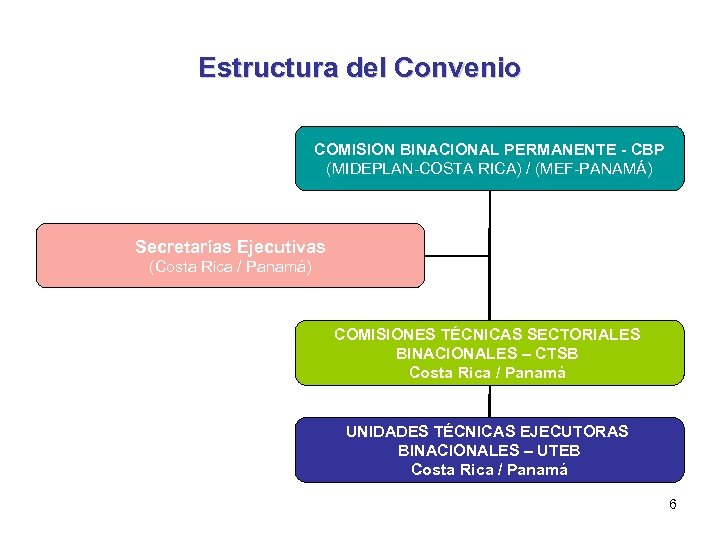 Estructura del Convenio

COMISION BINACIONAL PERMANENTE - CBP
(MIDEPLAN-COSTA RICA) / (MEF-PANAMÁ)

Secretarías Ejecutivas
(Costa Rica / Panamá)

COMISIONES TÉCNICAS SECTORIALES BINACIONALES – CTSB
Costa Rica / Panamá

UNIDADES TÉCNICAS EJECUTORAS BINACIONALES – UTEB
Costa Rica / Panamá

6